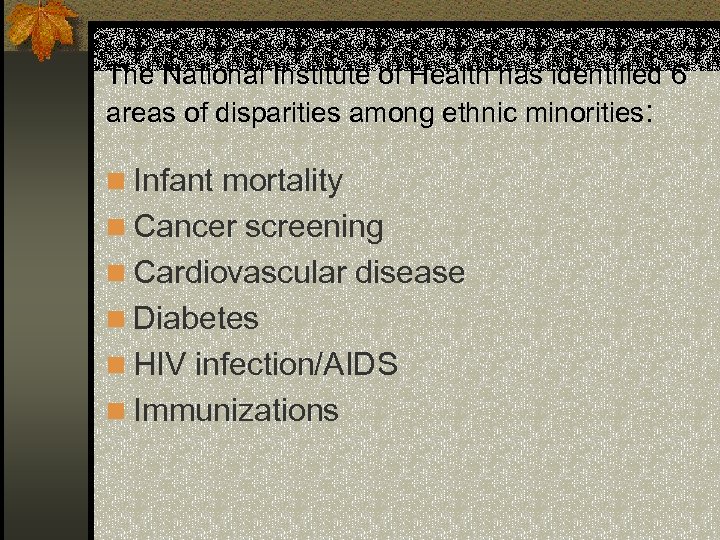 The National Institute of Health has identified 6 areas of disparities among ethnic minorities:

Infant mortality
Cancer screening
Cardiovascular disease
Diabetes
HIV infection/AIDS
Immunizations